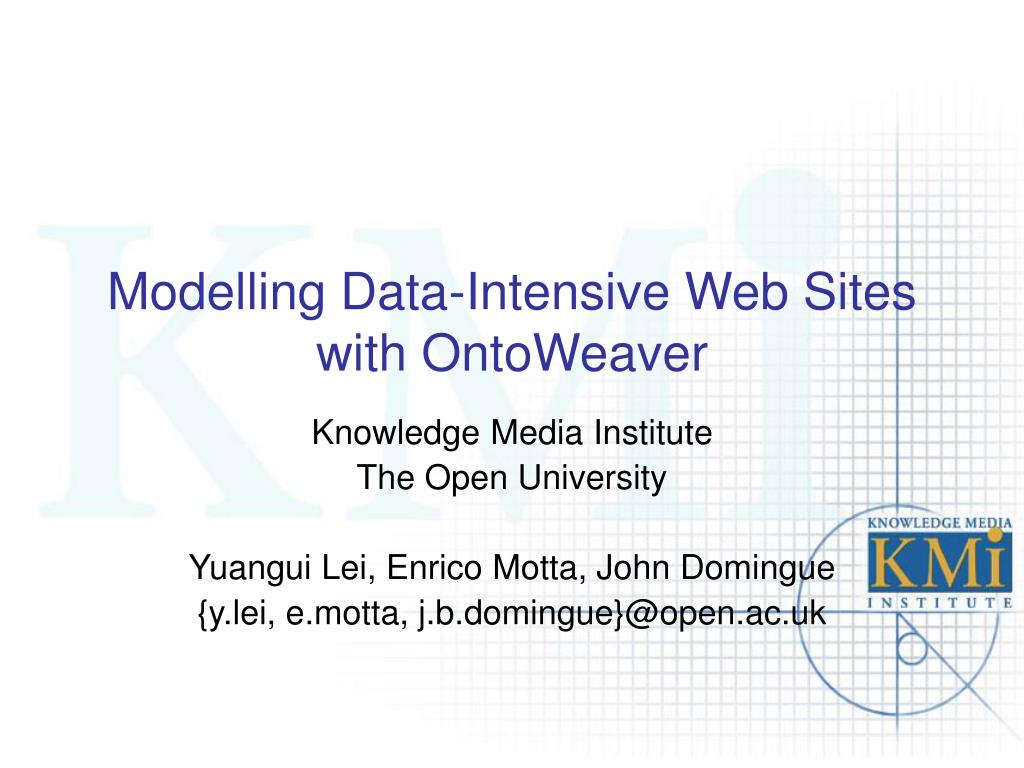 Modelling Data-Intensive Web Sites with OntoWeaver

Knowledge Media Institute
The Open University

Yuangui Lei, Enrico Motta, John Domingue
{y.lei, e.motta, j.b.domingue}@open.ac.uk

KNOWLEDGE MEDIA
KMi
INSTITUTE